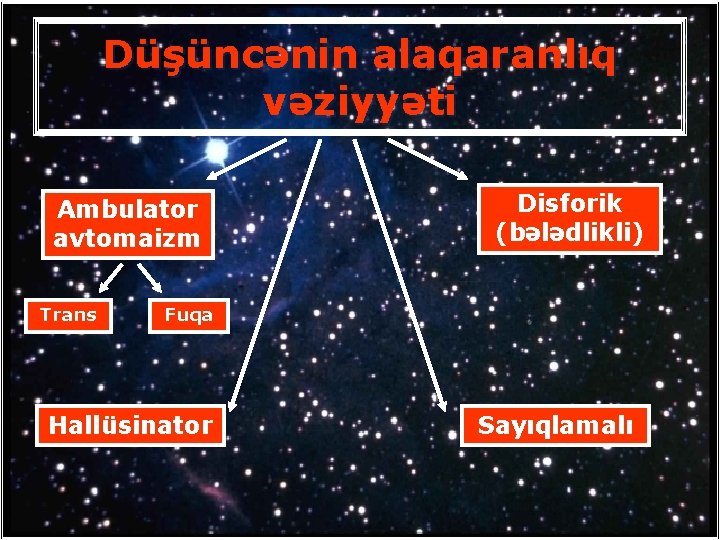 Düşüncənin alaqaranlıq vəziyyəti

Ambulator avtomaizm

Trans

Fuqa

Disforik (bələdlikli)

Hallüsinator

Sayıqlamalı